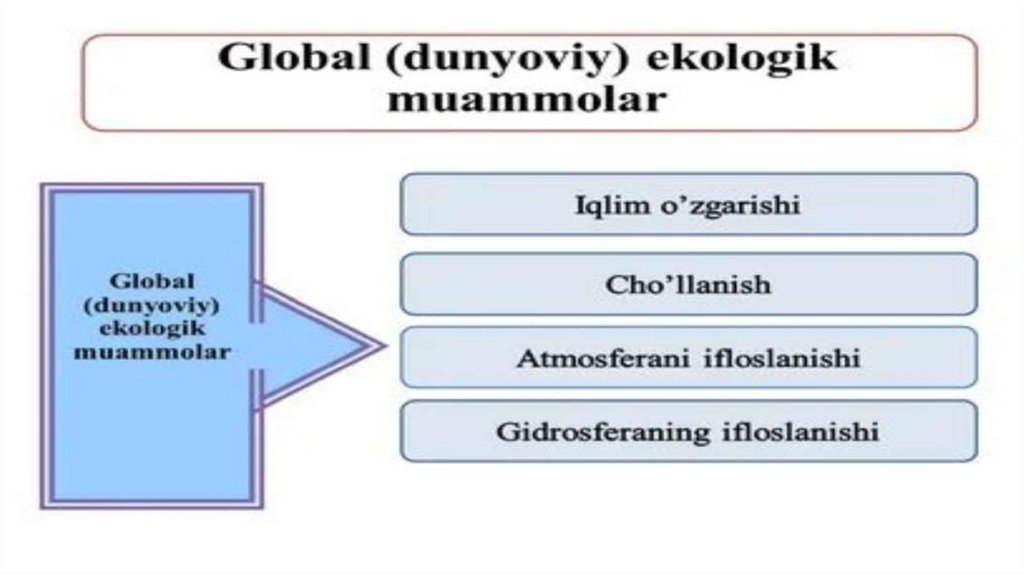 Global (dunyoviy) ekologik muammolar

Global (dunyoviy) ekologik muammolar

Iqlim o’zgarishi

Cho’llanish

Atmosferani ifloslanishi

Gidrosferaning ifloslanishi